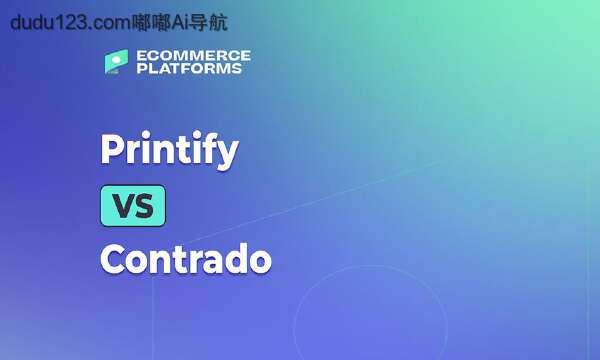 dudu123.com嘟嘟Ai导航

ECOMMERCE PLATFORMS

Printify

VS

Contrado